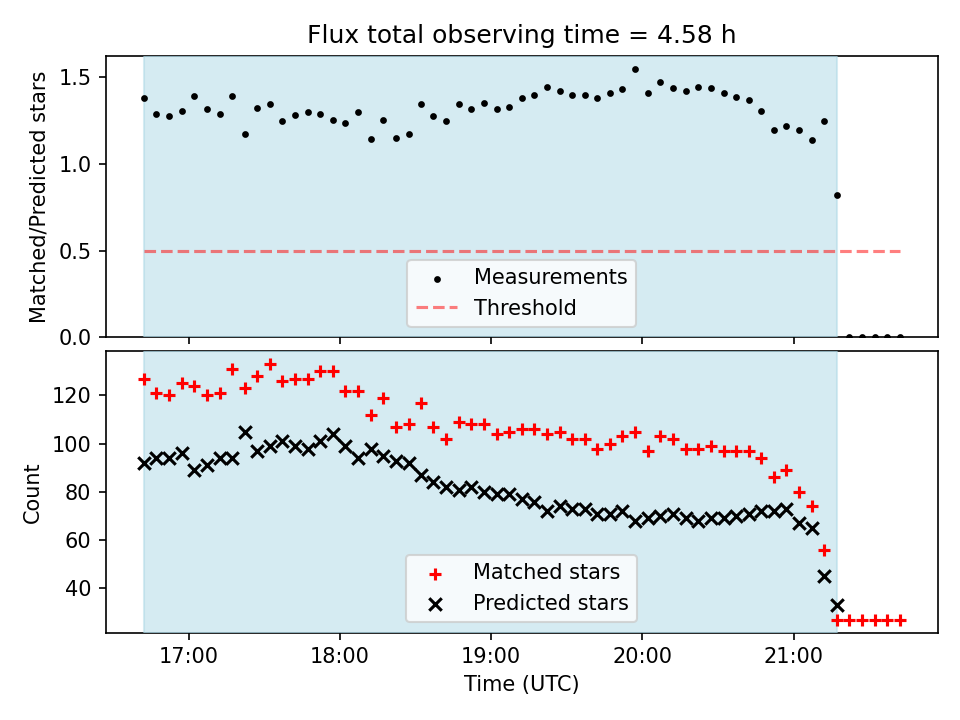 Flux total observing time = 4.58 h

Matched/Predicted stars

1.5
1.0
0.5
0.0

Measurements
Threshold

Count

120
100
80
60
40

Matched stars
Predicted stars

17:00
18:00
19:00
20:00
21:00

Time (UTC)